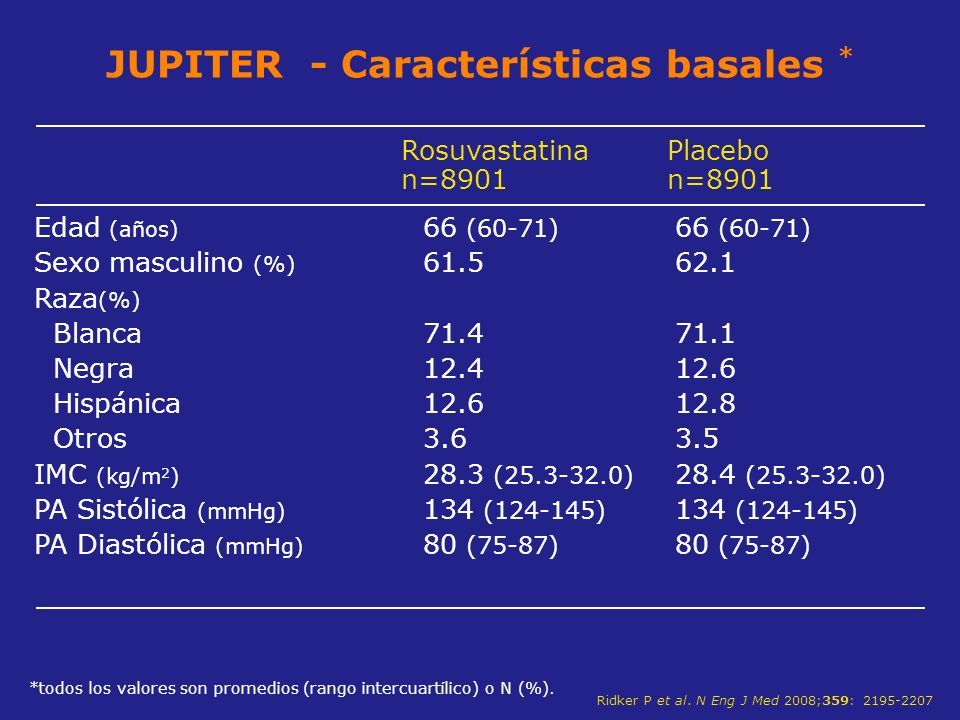 JUPITER - Características basales *

| | Rosuvastatina n=8901 | Placebo n=8901 |
|---|---|---|
| Edad (años) | 66 (60-71) | 66 (60-71) |
| Sexo masculino (%) | 61.5 | 62.1 |
| Raza(%) | | |
| Blanca | 71.4 | 71.1 |
| Negra | 12.4 | 12.6 |
| Hispánica | 12.6 | 12.8 |
| Otros | 3.6 | 3.5 |
| IMC (kg/m$^2$) | 28.3 (25.3-32.0) | 28.4 (25.3-32.0) |
| PA Sistólica (mmHg) | 134 (124-145) | 134 (124-145) |
| PA Diastólica (mmHg) | 80 (75-87) | 80 (75-87) |

*todos los valores son promedios (rango intercuartílico) o N (%).

Ridker P et al. N Eng J Med 2008;359: 2195-2207